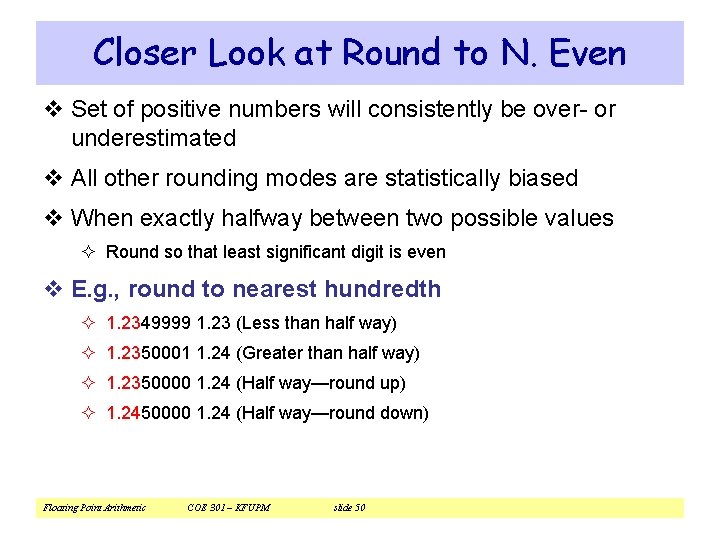 Closer Look at Round to N. Even

❖ Set of positive numbers will consistently be over- or underestimated

❖ All other rounding modes are statistically biased

❖ When exactly halfway between two possible values

✧ Round so that least significant digit is even

❖ E.g., round to nearest hundredth

✧ 1.2349999 1.23 (Less than half way)

✧ 1.2350001 1.24 (Greater than half way)

✧ 1.2350000 1.24 (Half way—round up)

✧ 1.2450000 1.24 (Half way—round down)

Floating Point Arithmetic COE 301 – KFUPM slide 50